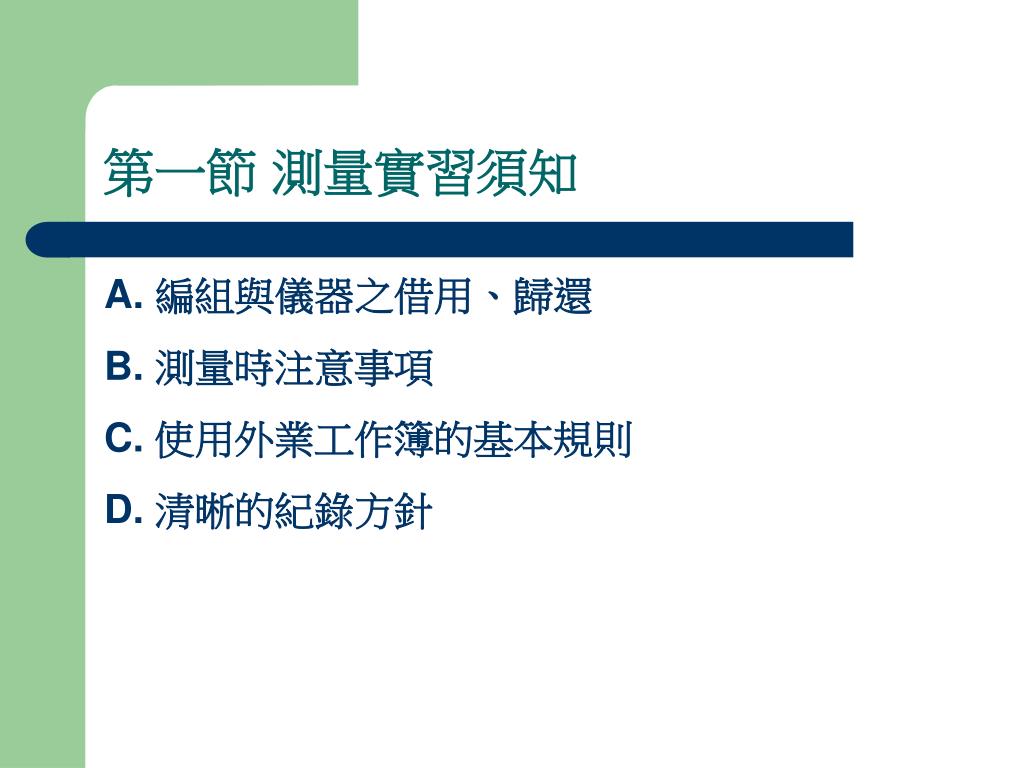 第一節 測量實習須知

A. 編組與儀器之借用、歸還

B. 測量時注意事項

C. 使用外業工作簿的基本規則

D. 清晰的紀錄方針